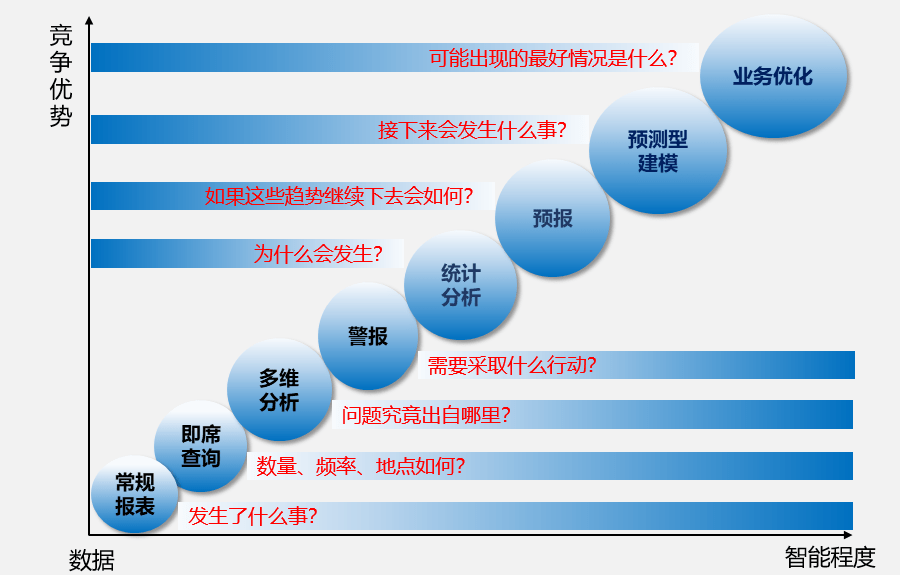 竞争优势

可能出现的最好情况是什么?
业务优化

接下来会发生什么事?
预测型建模

如果这些趋势继续下去会如何?
预报

为什么会发生?
统计分析

警报
需要采取什么行动?

多维分析
问题究竟出自哪里?

即席查询
数量、频率、地点如何?

常规报表
发生了什么事?

数据
智能程度